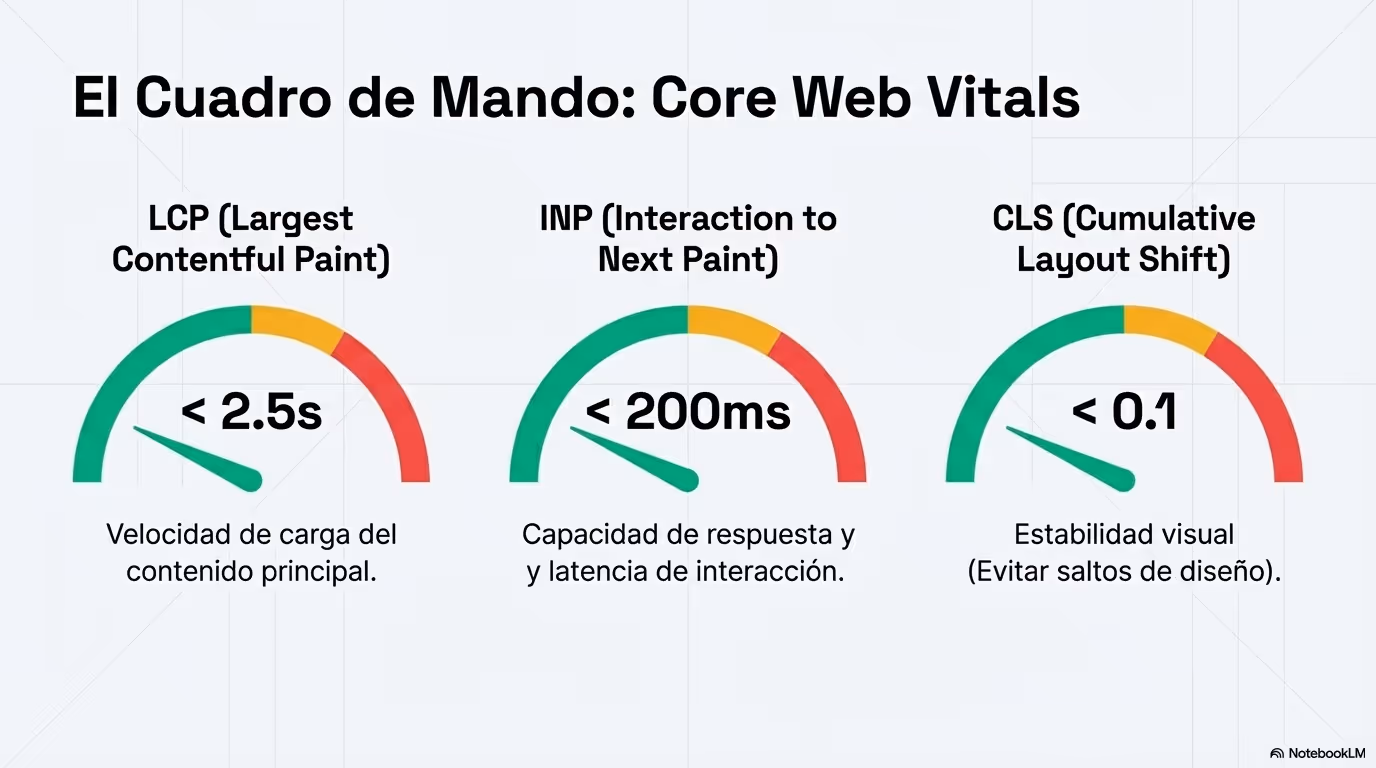 El Cuadro de Mando: Core Web Vitals

LCP (Largest Contentful Paint)

< 2.5s

Velocidad de carga del contenido principal.

INP (Interaction to Next Paint)

< 200ms

Capacidad de respuesta y y latencia de interacción.

CLS (Cumulative Layout Shift)

< 0.1

Estabilidad visual (Evitar saltos de diseño).

NotebookLM